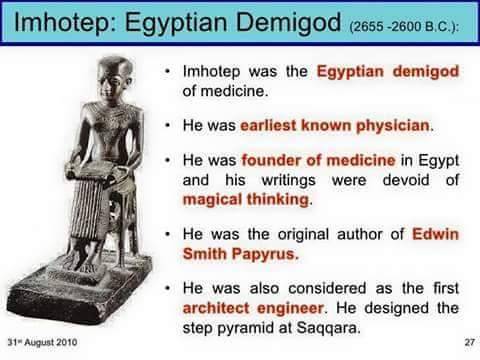 Imhotep: Egyptian Demigod (2655 -2600 B.C.):

• Imhotep was the Egyptian demigod of medicine.

• He was earliest known physician.

• He was founder of medicine in Egypt and his writings were devoid of magical thinking.

• He was the original author of Edwin Smith Papyrus.

• He was also considered as the first architect engineer. He designed the step pyramid at Saqqara.

31st August 2010

27